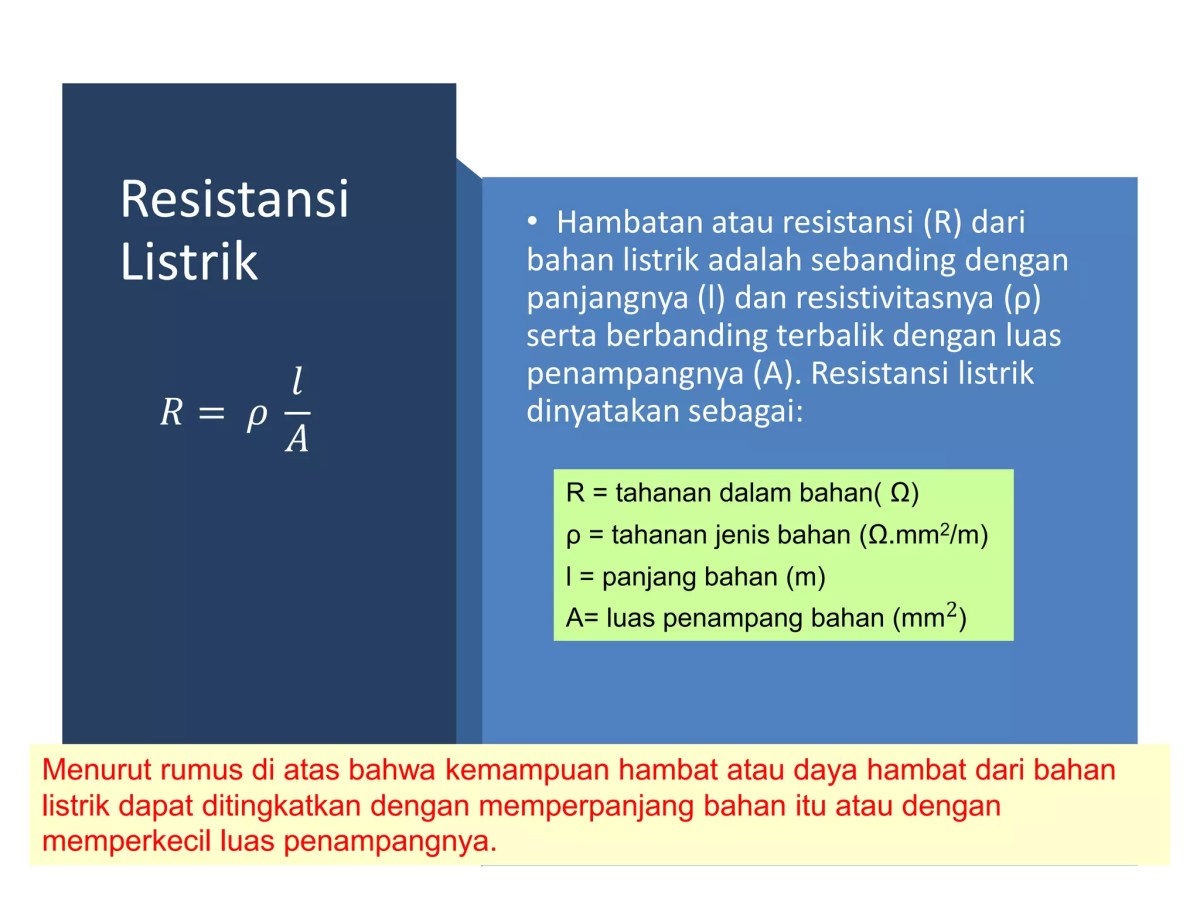 Resistansi Listrik

$R = \rho \frac{l}{A}$

• Hambatan atau resistansi (R) dari bahan listrik adalah sebanding dengan panjangnya (l) dan resistivitasnya (ρ) serta berbanding terbalik dengan luas penampangnya (A). Resistansi listrik dinyatakan sebagai:

R = tahanan dalam bahan( Ω)
ρ = tahanan jenis bahan (Ω.mm$^2$/m)
l = panjang bahan (m)
A= luas penampang bahan (mm$^2$)

Menurut rumus di atas bahwa kemampuan hambat atau daya hambat dari bahan listrik dapat ditingkatkan dengan memperpanjang bahan itu atau dengan memperkecil luas penampangnya.